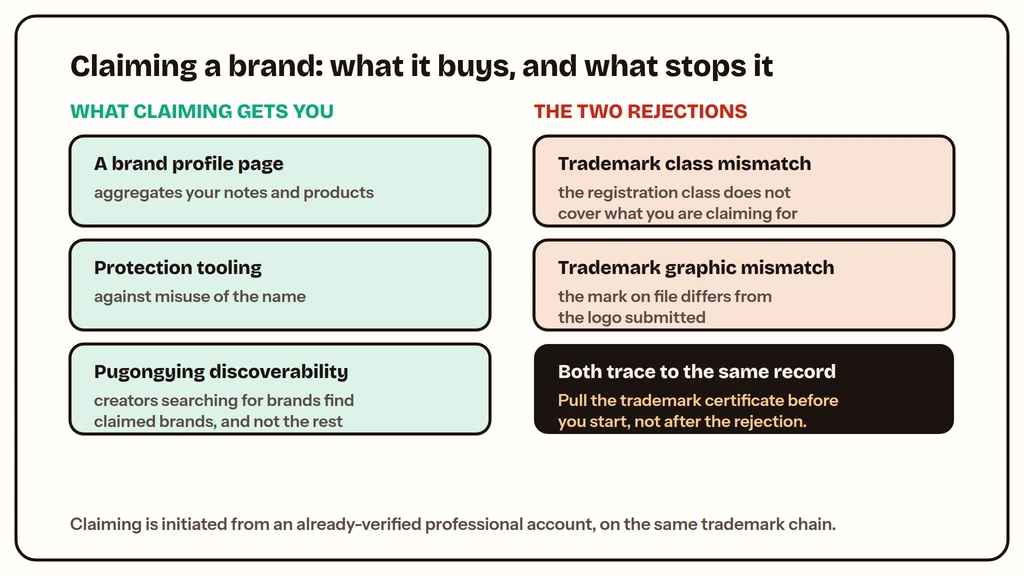 Claiming a brand: what it buys, and what stops it

WHAT CLAIMING GETS YOU

A brand profile page
aggregates your notes and products

Protection tooling
against misuse of the name

Pugongying discoverability
creators searching for brands find claimed brands, and not the rest

THE TWO REJECTIONS

Trademark class mismatch
the registration class does not cover what you are claiming for

Trademark graphic mismatch
the mark on file differs from the logo submitted

Both trace to the same record
Pull the trademark certificate before you start, not after the rejection.

Claiming is initiated from an already-verified professional account, on the same trademark chain.